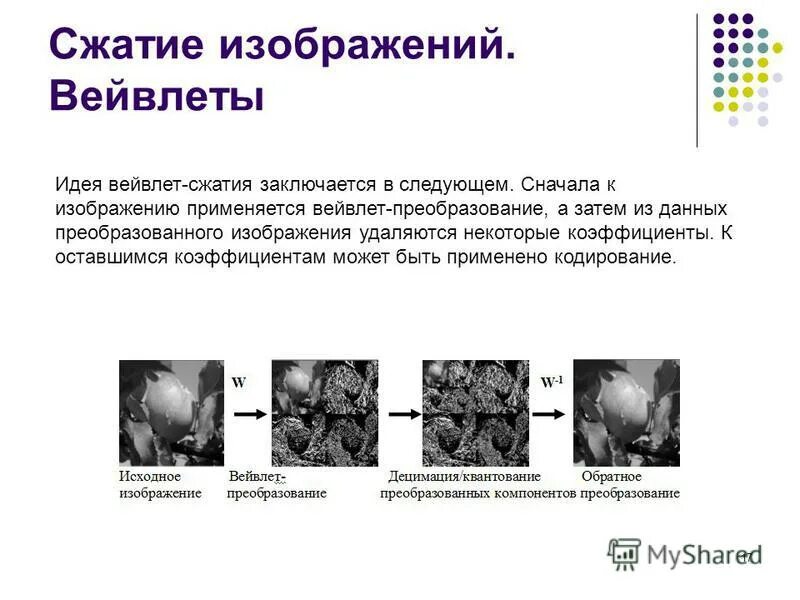 Сжатие изображений. Вейвлеты

Идея вейвлет-сжатия заключается в следующем. Сначала к изображению применяется вейвлет-преобразование, а затем из данных преобразованного изображения удаляются некоторые коэффициенты. К оставшимся коэффициентам может быть применено кодирование.

W

$W^{-1}$

Исходное изображение

Вейвлет-преобразование

Децимация/квантование преобразованных компонентов

Обратное преобразование

MyShared

17